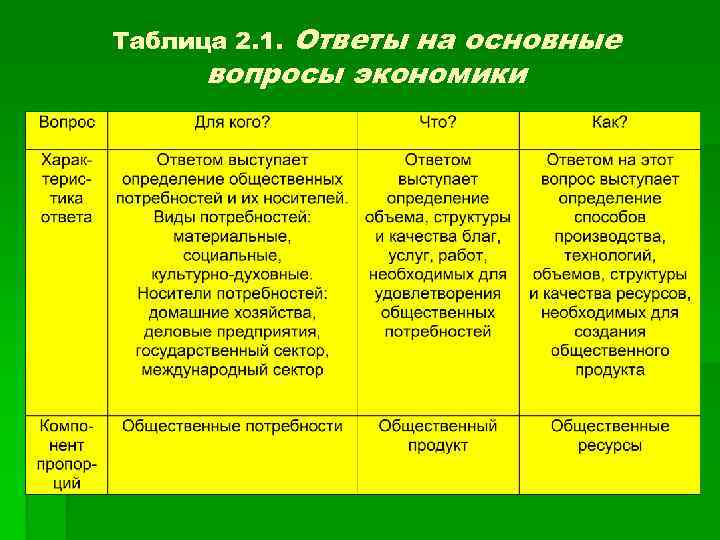 Таблица 2.1. Ответы на основные вопросы экономики

| Вопрос | Для кого? | Что? | Как? |
|---|---|---|---|
| Характеристика ответа | Ответом выступает определение общественных потребностей и их носителей. Виды потребностей: материальные, социальные, культурно-духовные. Носители потребностей: домашние хозяйства, деловые предприятия, государственный сектор, международный сектор | Ответом выступает определение объема, структуры и качества благ, услуг, работ, необходимых для удовлетворения общественных потребностей | Ответом на этот вопрос выступает определение способов производства, технологий, объемов, структуры и качества ресурсов, необходимых для создания общественного продукта |
| Компонент пропорций | Общественные потребности | Общественный продукт | Общественные ресурсы |